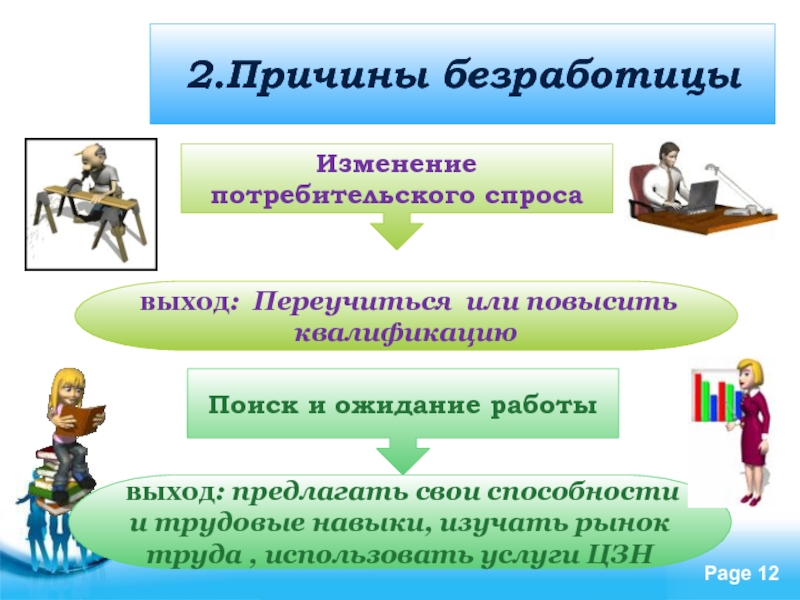 2.Причины безработицы

Изменение потребительского спроса

выход: Переучиться или повысить квалификацию

Поиск и ожидание работы

выход: предлагать свои способности и трудовые навыки, изучать рынок труда , использовать услуги ЦЗН

Page 12